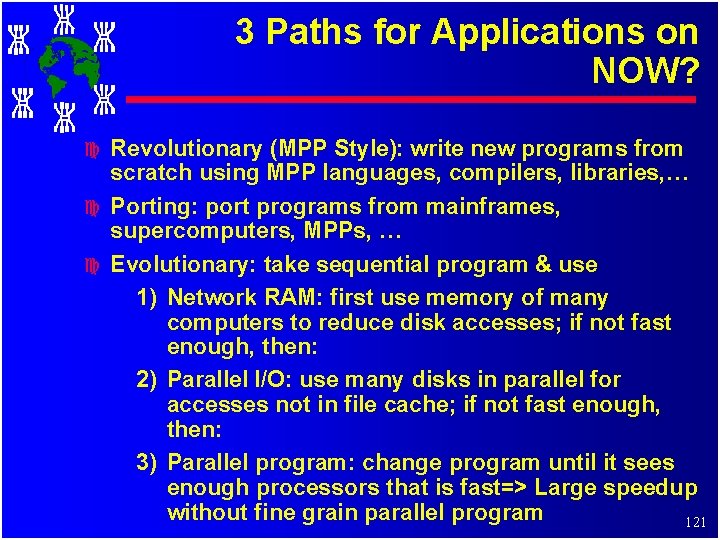 3 Paths for Applications on NOW?

Revolutionary (MPP Style): write new programs from scratch using MPP languages, compilers, libraries,…

Porting: port programs from mainframes, supercomputers, MPPs, …

Evolutionary: take sequential program & use

1) Network RAM: first use memory of many computers to reduce disk accesses; if not fast enough, then:

2) Parallel I/O: use many disks in parallel for accesses not in file cache; if not fast enough, then:

3) Parallel program: change program until it sees enough processors that is fast=> Large speedup without fine grain parallel program

121